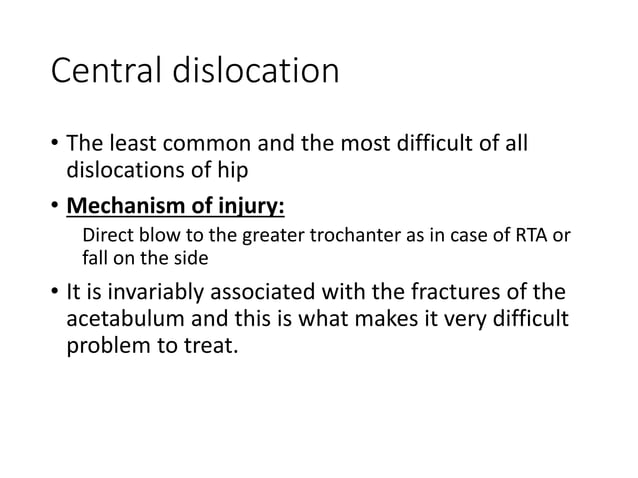 Central dislocation

• The least common and the most difficult of all dislocations of hip

• Mechanism of injury:

Direct blow to the greater trochanter as in case of RTA or fall on the side

• It is invariably associated with the fractures of the acetabulum and this is what makes it very difficult problem to treat.